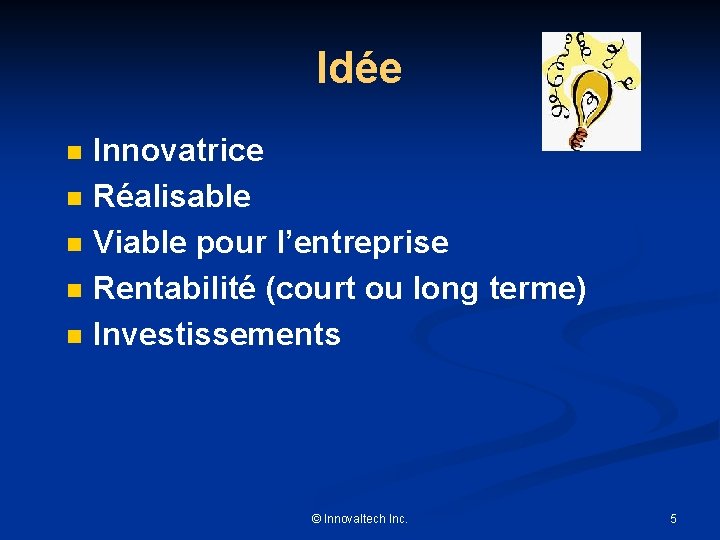 Idée

- Innovatrice
- Réalisable
- Viable pour l'entreprise
- Rentabilité (court ou long terme)
- Investissements

© Innovaltech Inc.

5